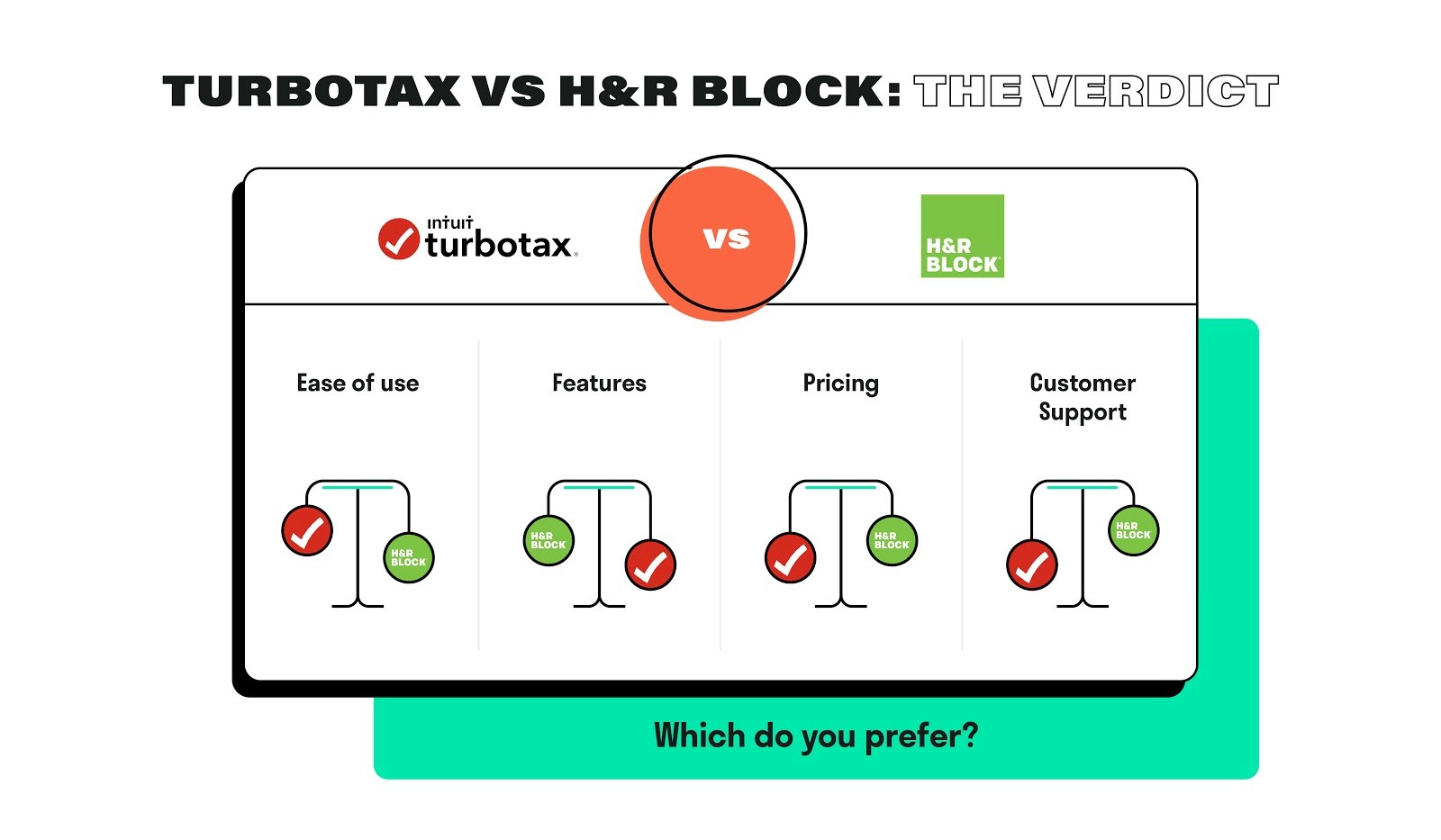 TURBOTAX VS H&R BLOCK: THE VERDICT

intuit turbotax

VS

H&R BLOCK

Ease of use

H&R BLOCK

Features

H&R BLOCK

Pricing

H&R BLOCK

Customer Support

H&R BLOCK

Which do you prefer?